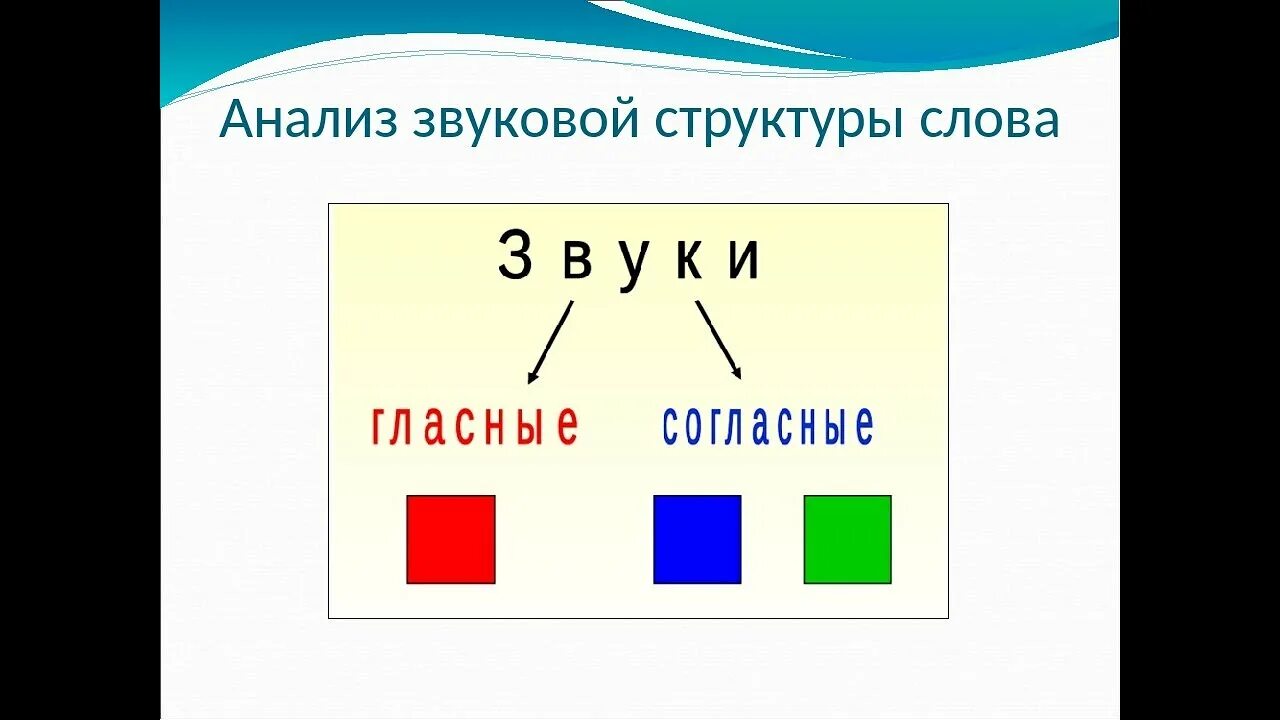 Анализ звуковой структуры слова

Звуки

гласные

согласные